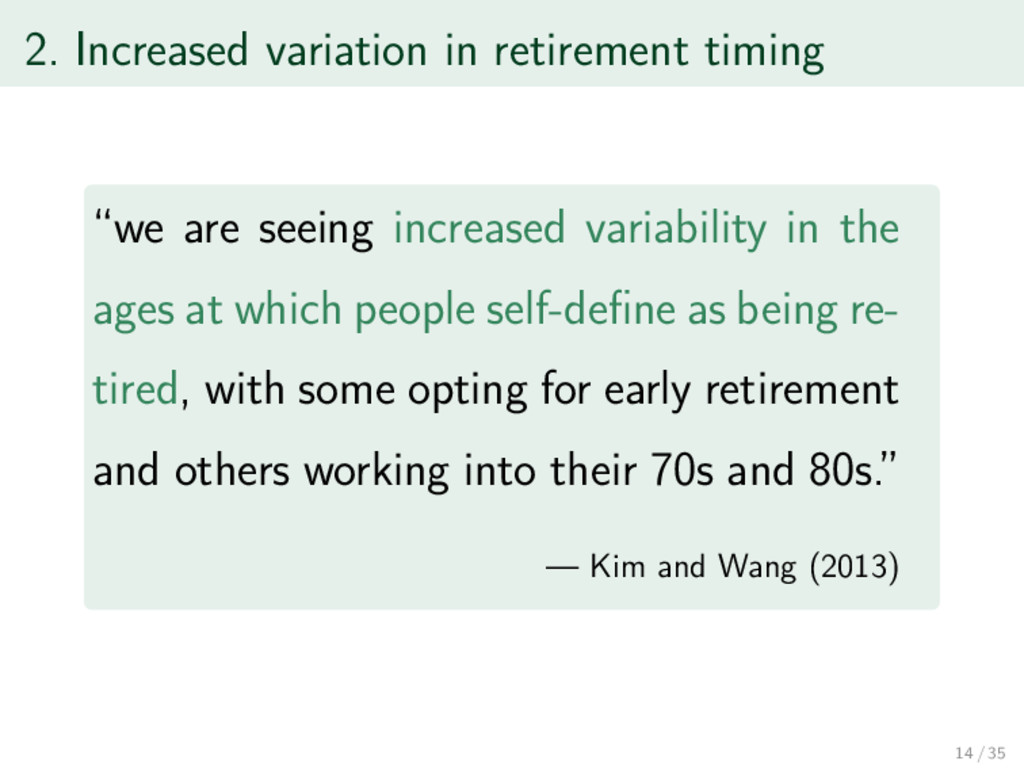 2. Increased variation in retirement timing

“we are seeing increased variability in the ages at which people self-define as being retired, with some opting for early retirement and others working into their 70s and 80s.”

— Kim and Wang (2013)

14 / 35